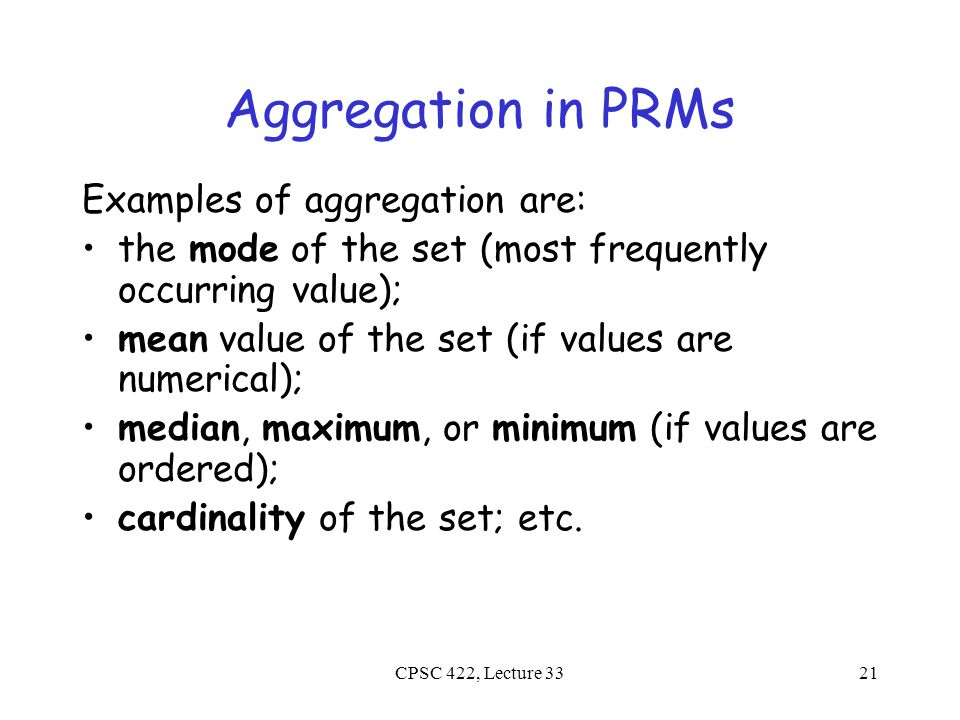 Aggregation in PRMs

Examples of aggregation are:

• the mode of the set (most frequently occurring value);
• mean value of the set (if values are numerical);
• median, maximum, or minimum (if values are ordered);
• cardinality of the set; etc.

CPSC 422, Lecture 33

21